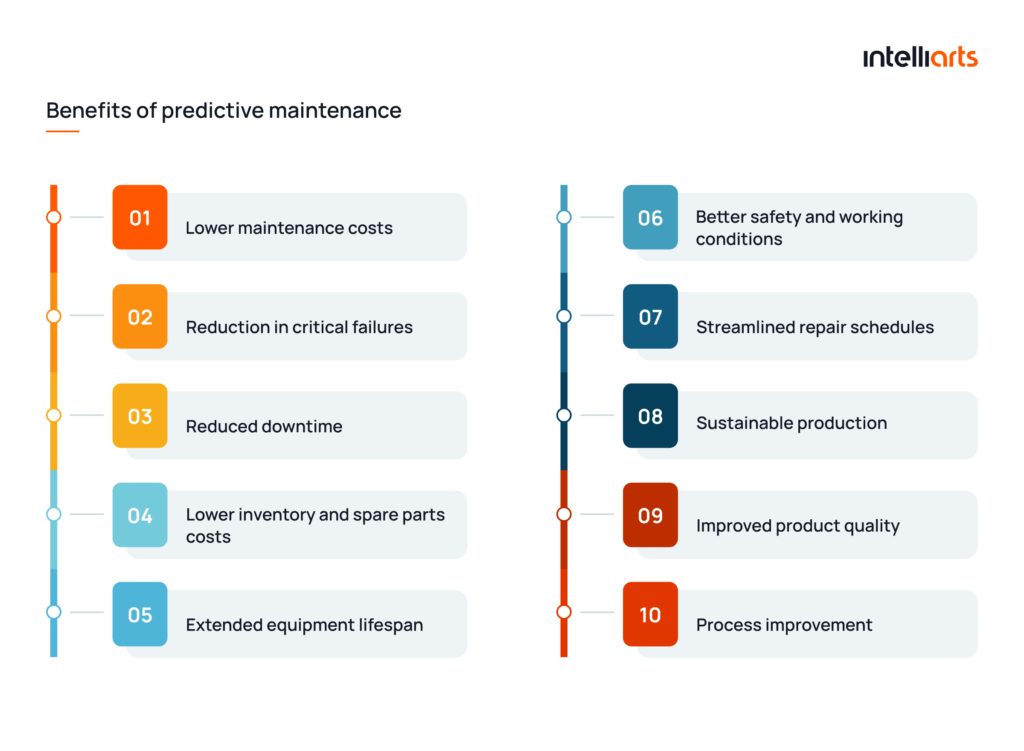 intelliarts

Benefits of predictive maintenance

01 Lower maintenance costs

02 Reduction in critical failures

03 Reduced downtime

04 Lower inventory and spare parts costs

05 Extended equipment lifespan

06 Better safety and working conditions

07 Streamlined repair schedules

08 Sustainable production

09 Improved product quality

10 Process improvement